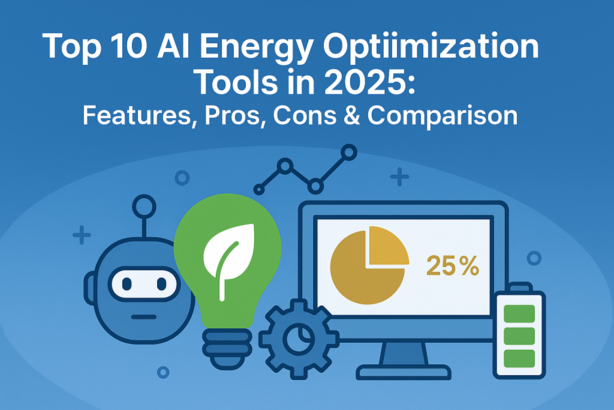 Top 10 AI Energy Optiimization Tools in 2025:
Features, Pros, Cons & Comparison

25%